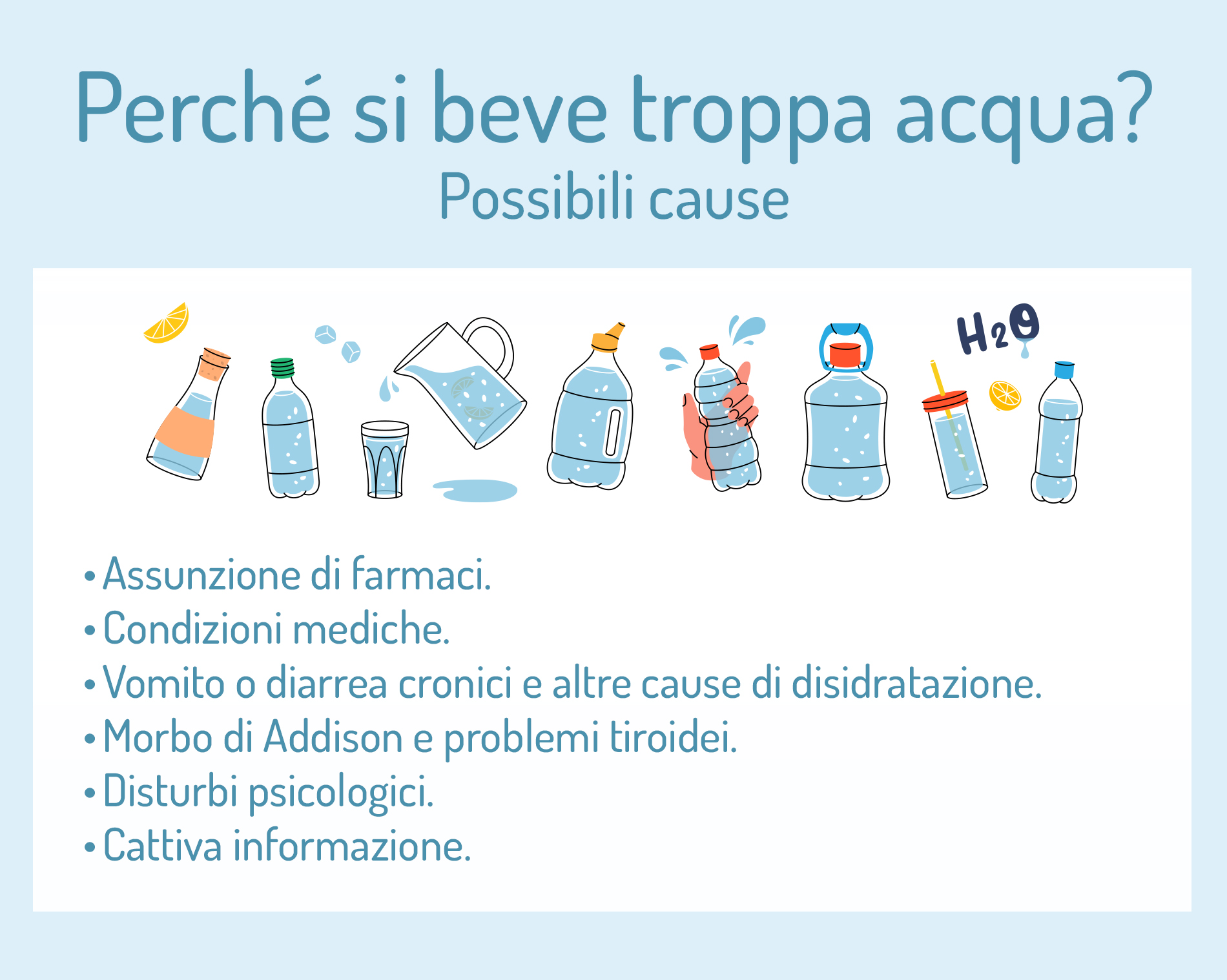 Perché si beve troppa acqua?
Possibili cause

$H_2O$

• Assunzione di farmaci.
• Condizioni mediche.
• Vomito o diarrea cronici e altre cause di disidratazione.
• Morbo di Addison e problemi tiroidei.
• Disturbi psicologici.
• Cattiva informazione.